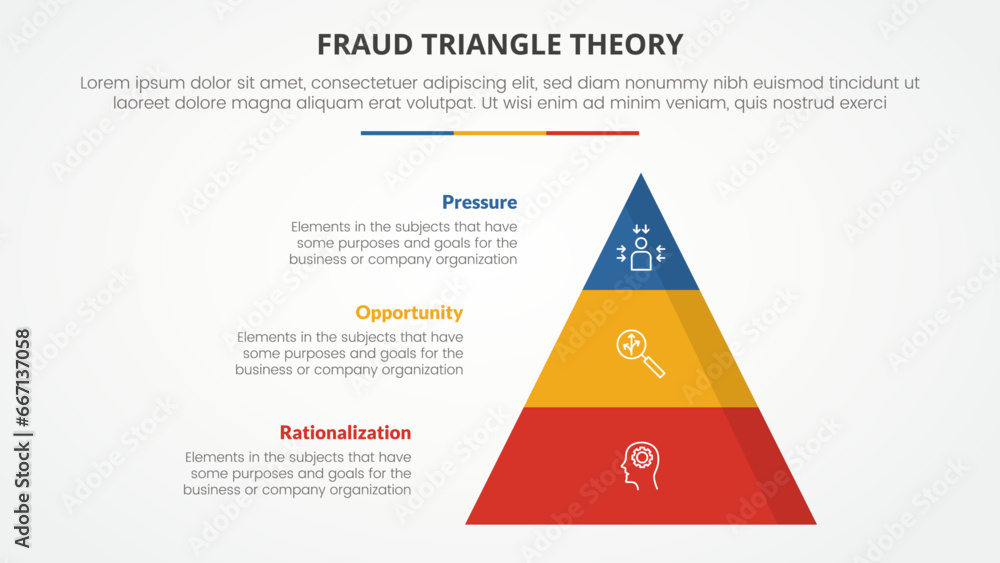 FRAUD TRIANGLE THEORY

Lorem ipsum dolor sit amet, consectetuer adipiscing elit, sed diam nonummy nibh euismod tincidunt ut laoreet dolore magna aliquam erat volutpat. Ut wisi enim ad minim veniam, quis nostrud exerci

Pressure
Elements in the subjects that have some purposes and goals for the business or company organization

Opportunity
Elements in the subjects that have some purposes and goals for the business or company organization

Rationalization
Elements in the subjects that have some purposes and goals for the business or company organization

Adobe Stock | #667137058